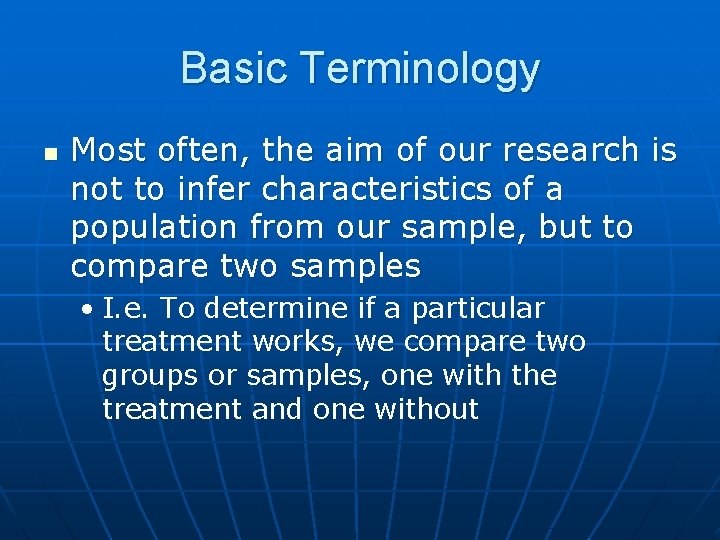 Basic Terminology

Most often, the aim of our research is not to infer characteristics of a population from our sample, but to compare two samples

I.e. To determine if a particular treatment works, we compare two groups or samples, one with the treatment and one without